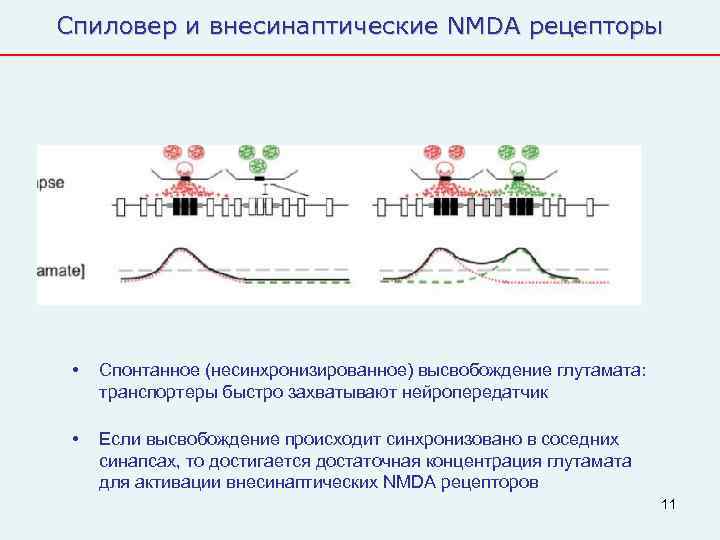 Спиловер и внесинаптические NMDA рецепторы

pse

amate]

• Спонтанное (несинхронизированное) высвобождение глутамата: транспортеры быстро захватывают нейропередатчик

• Если высвобождение происходит синхронизовано в соседних синапсах, то достигается достаточная концентрация глутамата для активации внесинаптических NMDA рецепторов

11